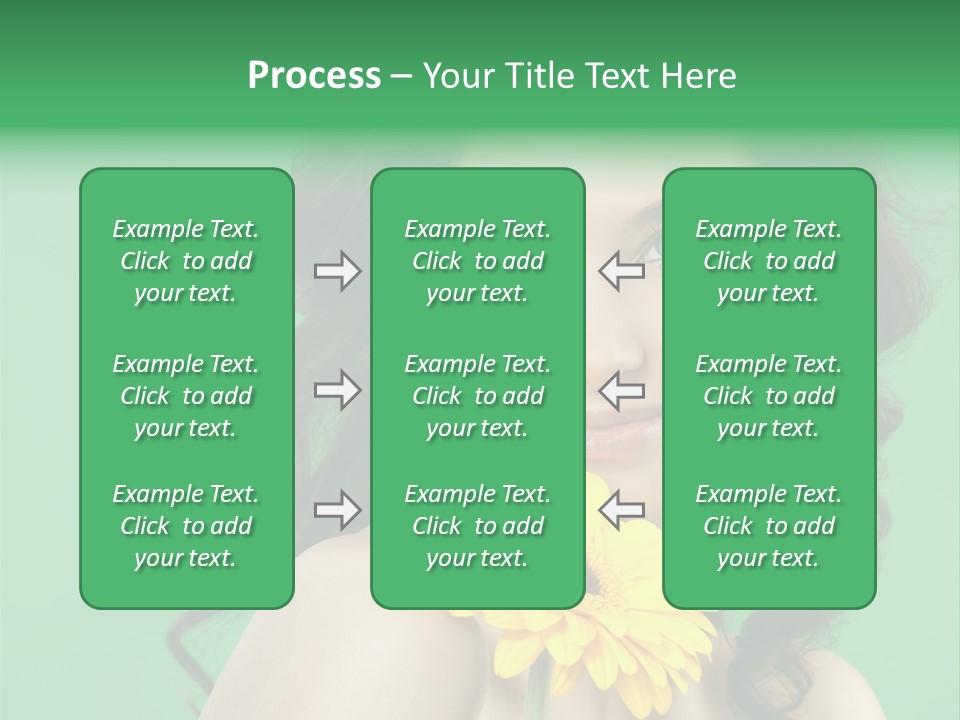 Process – Your Title Text Here

Example Text. Click to add your text.

Example Text. Click to add your text.

Example Text. Click to add your text.

Example Text. Click to add your text.

Example Text. Click to add your text.

Example Text. Click to add your text.

Example Text. Click to add your text.

Example Text. Click to add your text.

Example Text. Click to add your text.